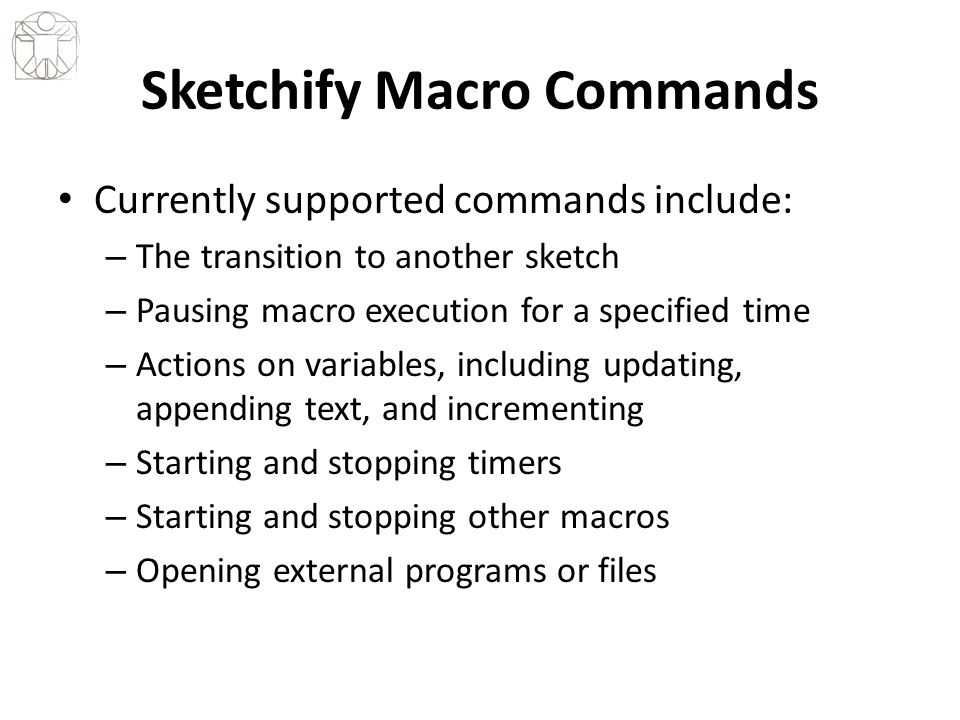 Sketchify Macro Commands

• Currently supported commands include:
– The transition to another sketch
– Pausing macro execution for a specified time
– Actions on variables, including updating, appending text, and incrementing
– Starting and stopping timers
– Starting and stopping other macros
– Opening external programs or files